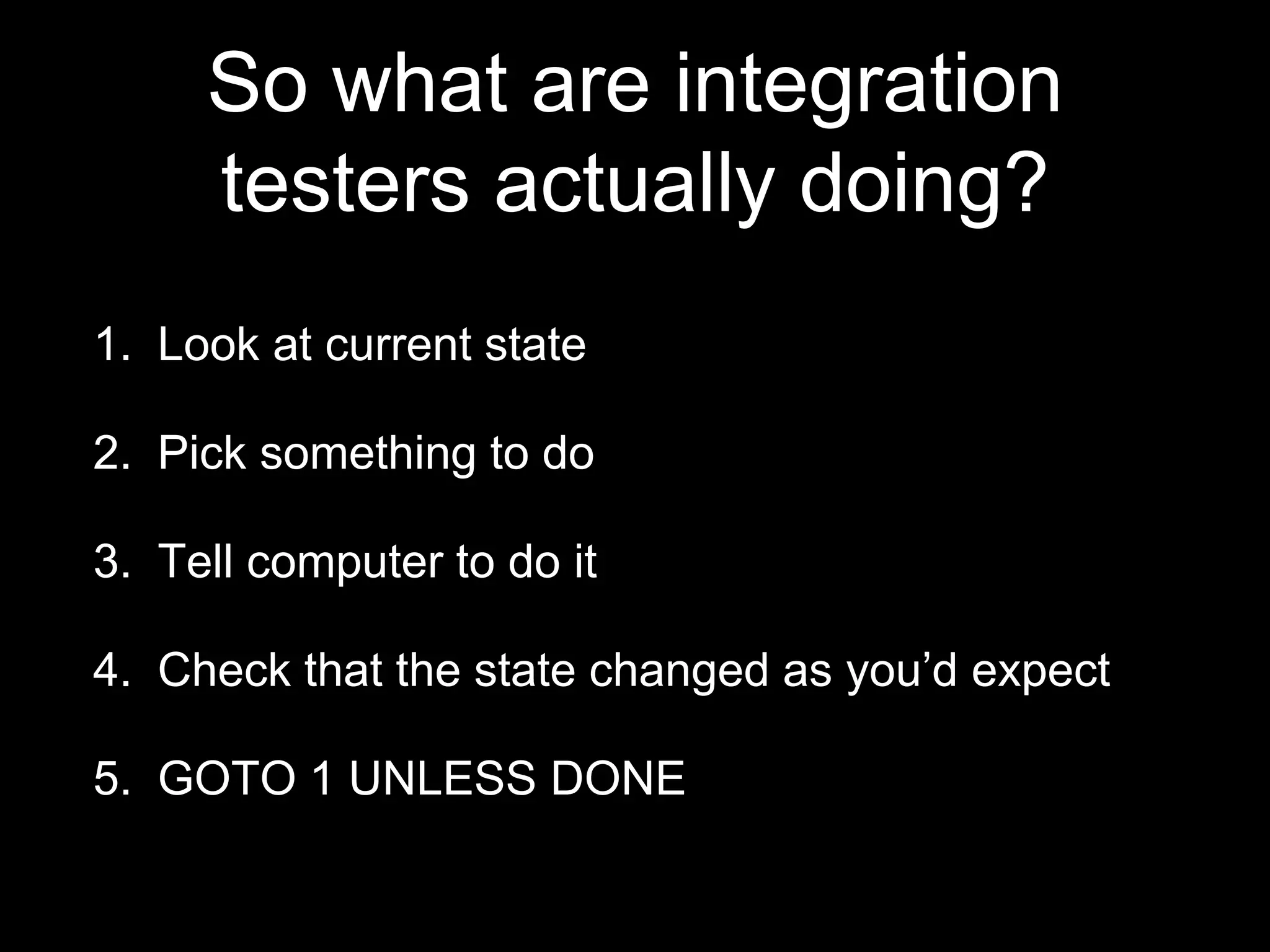 So what are integration testers actually doing?

1. Look at current state

2. Pick something to do

3. Tell computer to do it

4. Check that the state changed as you’d expect

5. GOTO 1 UNLESS DONE